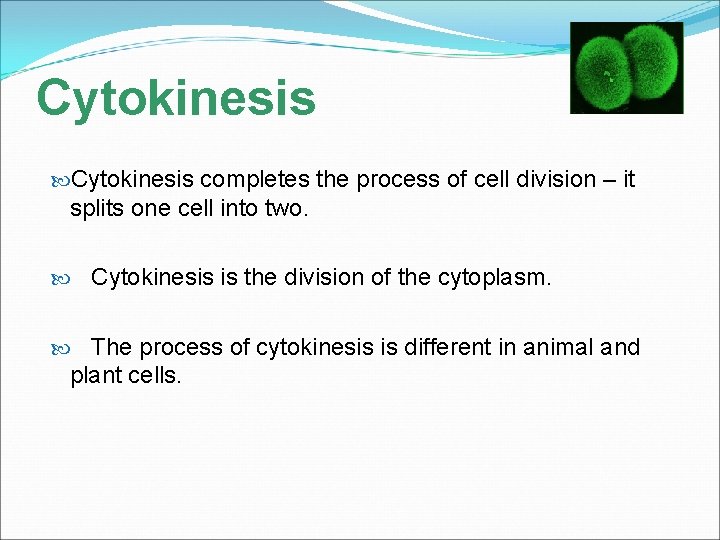 Cytokinesis

Cytokinesis completes the process of cell division – it splits one cell into two.

Cytokinesis is the division of the cytoplasm.

The process of cytokinesis is different in animal and plant cells.